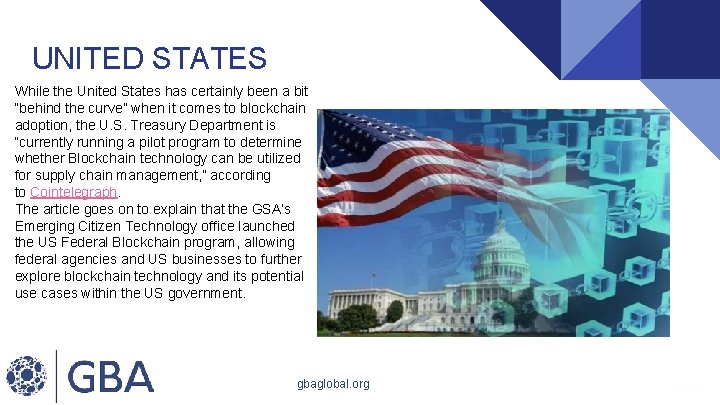 UNITED STATES

While the United States has certainly been a bit "behind the curve" when it comes to blockchain adoption, the U.S. Treasury Department is "currently running a pilot program to determine whether Blockchain technology can be utilized for supply chain management," according to Cointelegraph.

The article goes on to explain that the GSA's Emerging Citizen Technology office launched the US Federal Blockchain program, allowing federal agencies and US businesses to further explore blockchain technology and its potential use cases within the US government.

GBA

gbaglobal.org